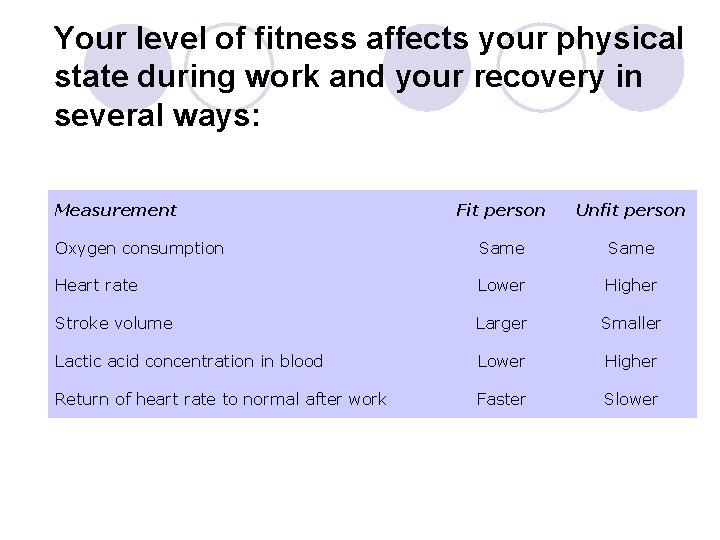 Your level of fitness affects your physical state during work and your recovery in several ways:

| Measurement | Fit person | Unfit person |
|---|---|---|
| Oxygen consumption | Same | Same |
| Heart rate | Lower | Higher |
| Stroke volume | Larger | Smaller |
| Lactic acid concentration in blood | Lower | Higher |
| Return of heart rate to normal after work | Faster | Slower |